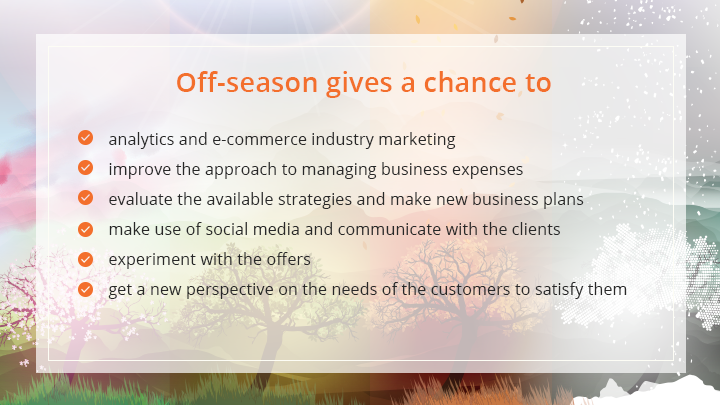 Off-season gives a chance to

analytics and e-commerce industry marketing
improve the approach to managing business expenses
evaluate the available strategies and make new business plans
make use of social media and communicate with the clients
experiment with the offers
get a new perspective on the needs of the customers to satisfy them